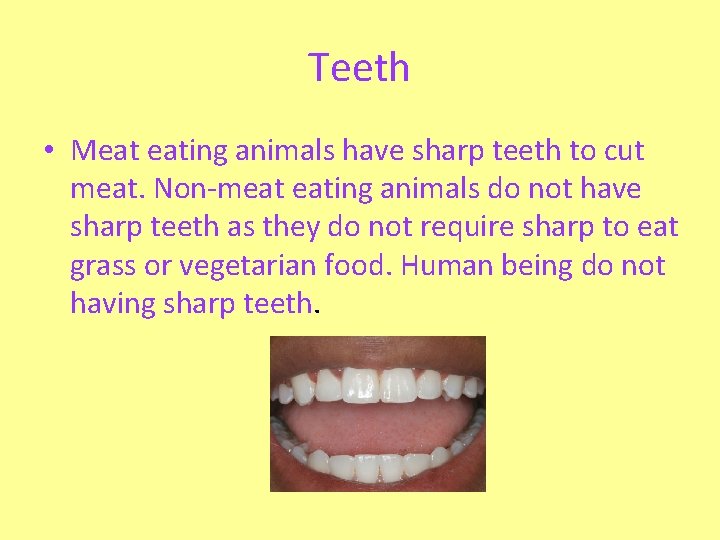 Teeth

• Meat eating animals have sharp teeth to cut meat. Non-meat eating animals do not have sharp teeth as they do not require sharp to eat grass or vegetarian food. Human being do not having sharp teeth.